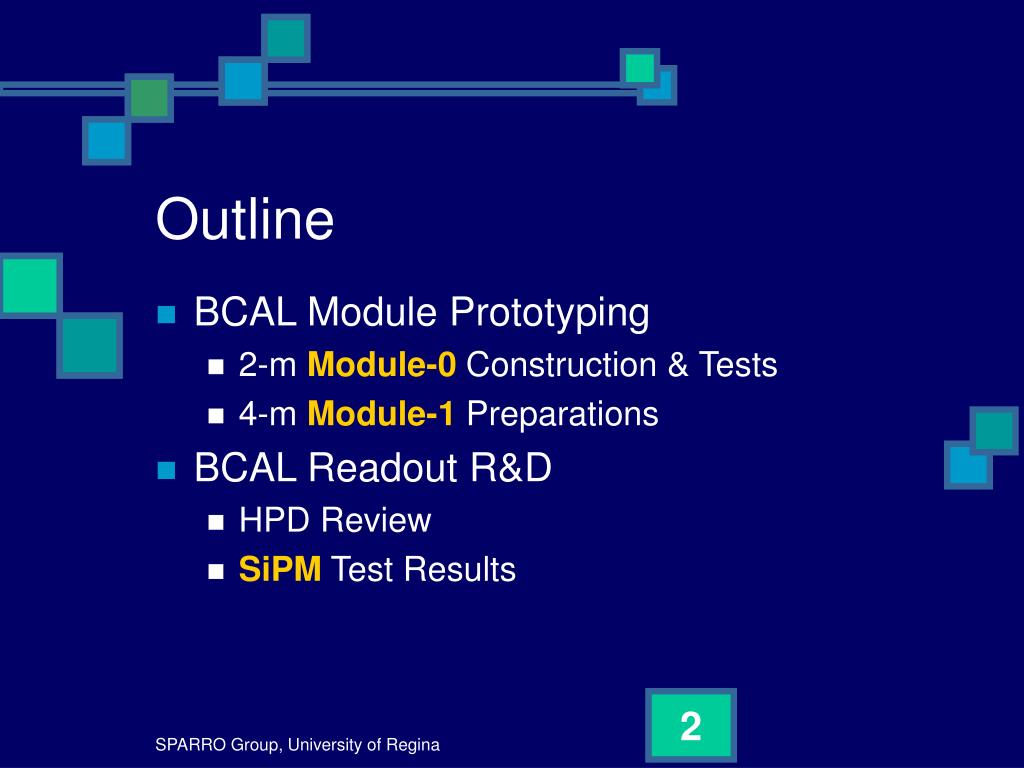 Outline

BCAL Module Prototyping
2-m Module-0 Construction & Tests
4-m Module-1 Preparations
BCAL Readout R&D
HPD Review
SiPM Test Results

SPARRO Group, University of Regina

2